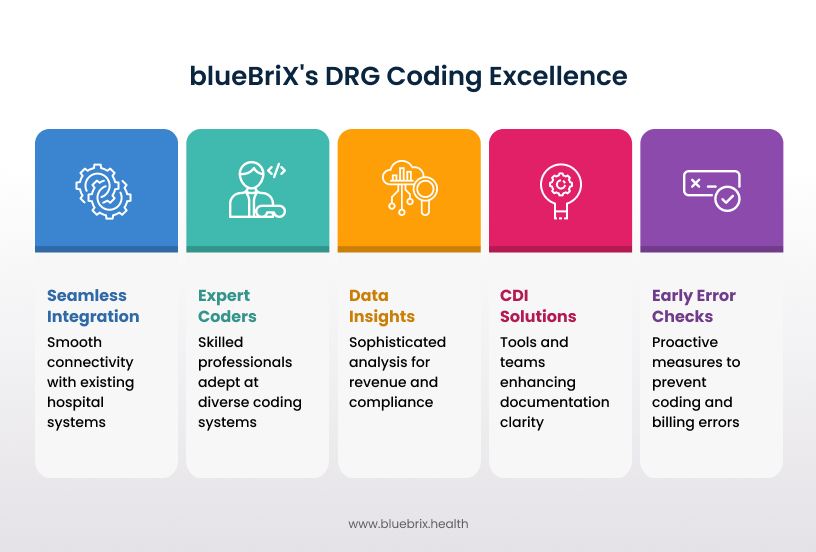 blueBriX's DRG Coding Excellence

Seamless Integration
Smooth connectivity with existing hospital systems

Expert Coders
Skilled professionals adept at diverse coding systems

Data Insights
Sophisticated analysis for revenue and compliance

CDI Solutions
Tools and teams enhancing documentation clarity

Early Error Checks
Proactive measures to prevent coding and billing errors

www.bluebrix.health